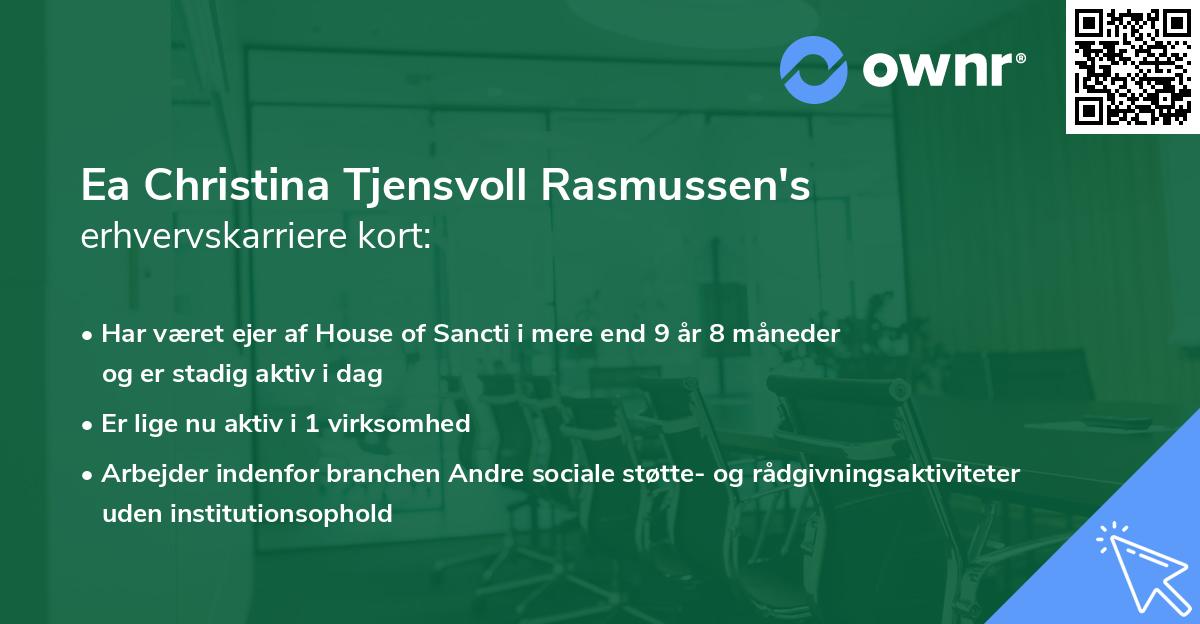 ownr®

Ea Christina Tjensvoll Rasmussen's erhvervskarriere kort:

• Har været ejer af House of Sancti i mere end 9 år 8 måneder og er stadig aktiv i dag

• Er lige nu aktiv i 1 virksomhed

• Arbejder indenfor branchen Andre sociale støtte- og rådgivningsaktiviteter uden institutionsophold